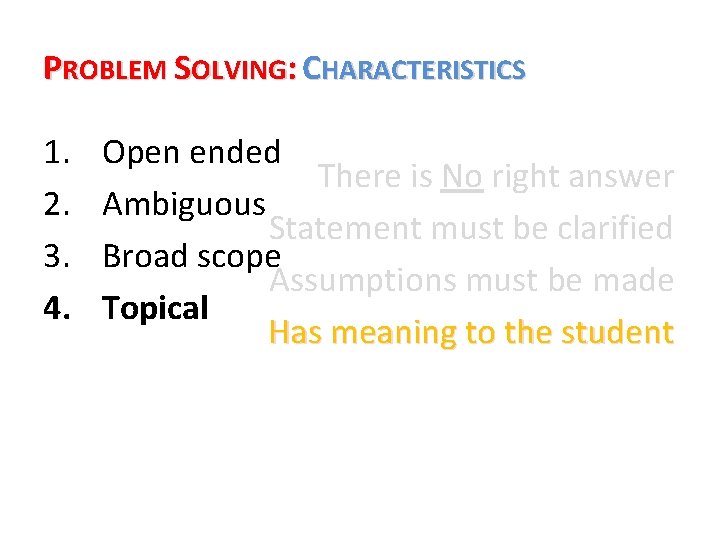 PROBLEM SOLVING: CHARACTERISTICS

1. Open ended
2. Ambiguous
3. Broad scope
4. Topical

There is No right answer
Statement must be clarified
Assumptions must be made
Has meaning to the student